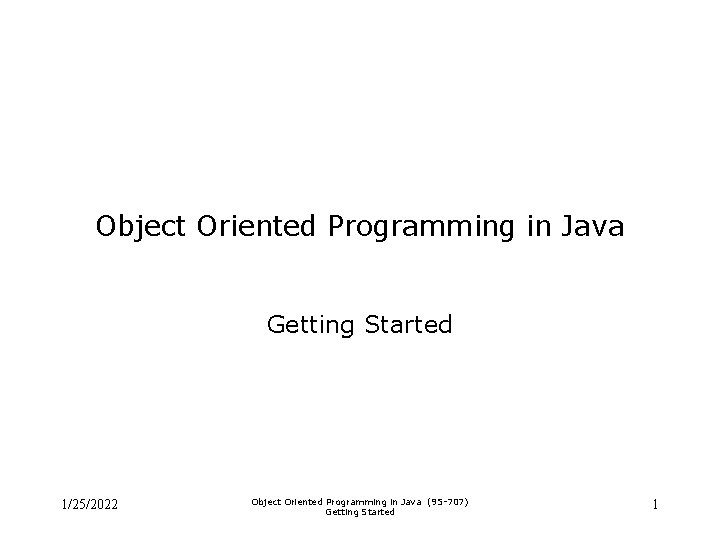 Object Oriented Programming in Java

Getting Started

1/25/2022

Object Oriented Programming in Java (95-707)
Getting Started

1